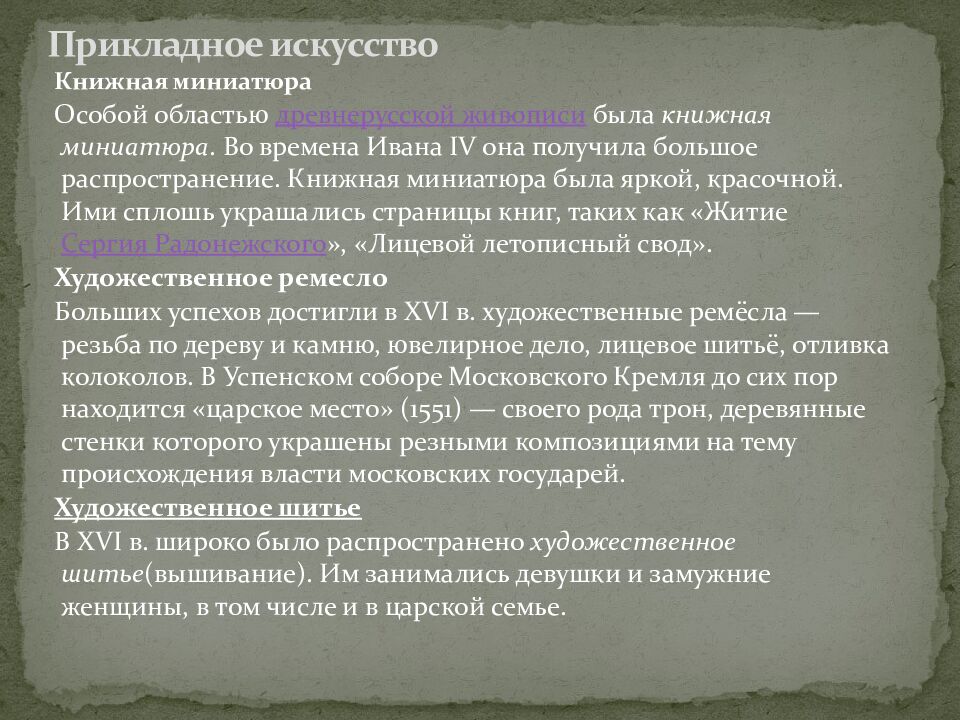 Прикладное искусство

Книжная миниатюра

Особой областью древнерусской живописи была книжная миниатюра. Во времена Ивана IV она получила большое распространение. Книжная миниатюра была яркой, красочной. Ими сплошь украшались страницы книг, таких как «Житие Сергия Радонежского», «Лицевой летописный свод».

Художественное ремесло

Больших успехов достигли в XVI в. художественные ремёсла — резьба по дереву и камню, ювелирное дело, лицевое шитьё, отливка колоколов. В Успенском соборе Московского Кремля до сих пор находится «царское место» (1551) — своего рода трон, деревянные стенки которого украшены резными композициями на тему происхождения власти московских государей.

Художественное шитье

В XVI в. широко было распространено художественное шитье(вышивание). Им занимались девушки и замужние женщины, в том числе и в царской семье.